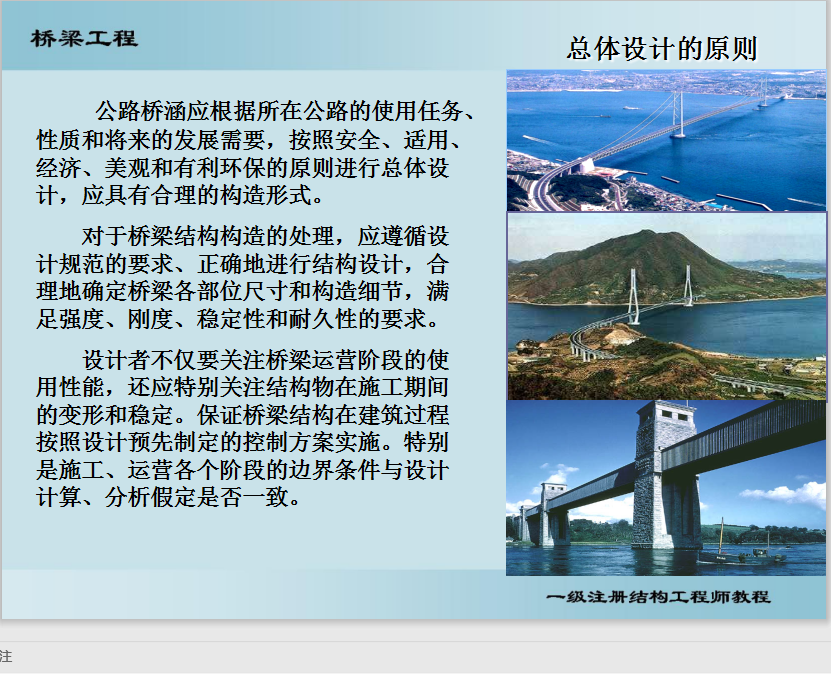 桥梁工程

总体设计的原则

公路桥涵应根据所在公路的使用任务、性质和将来的发展需要，按照安全、适用、经济、美观和有利环保的原则进行总体设计，应具有合理的构造形式。

对于桥梁结构构造的处理，应遵循设计规范的要求、正确地进行结构设计，合理地确定桥梁各部位尺寸和构造细节，满足强度、刚度、稳定性和耐久性的要求。

设计者不仅要关注桥梁运营阶段的使用性能，还应特别关注结构物在施工期间的变形和稳定。保证桥梁结构在建筑过程按照设计预先制定的控制方案实施。特别是施工、运营各个阶段的边界条件与设计计算、分析假定是否一致。

一级注册结构工程师教程

注